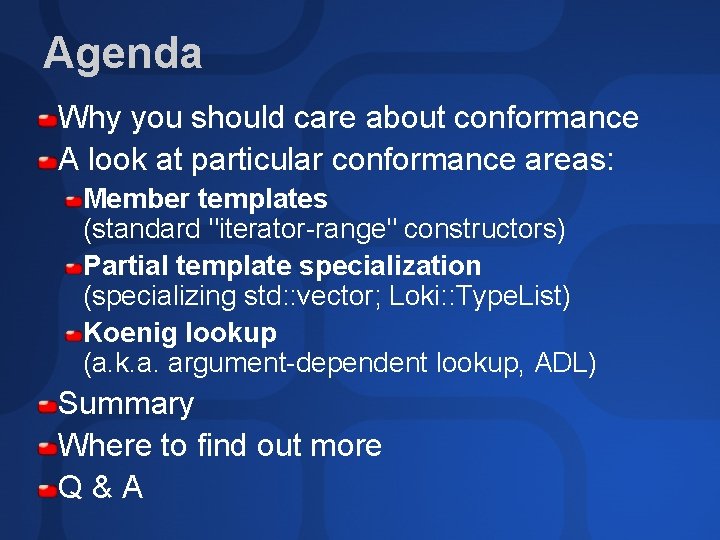 Agenda

Why you should care about conformance

A look at particular conformance areas:

Member templates
(standard "iterator-range" constructors)

Partial template specialization
(specializing std::vector; Loki::TypeList)

Koenig lookup
(a.k.a. argument-dependent lookup, ADL)

Summary

Where to find out more

Q & A